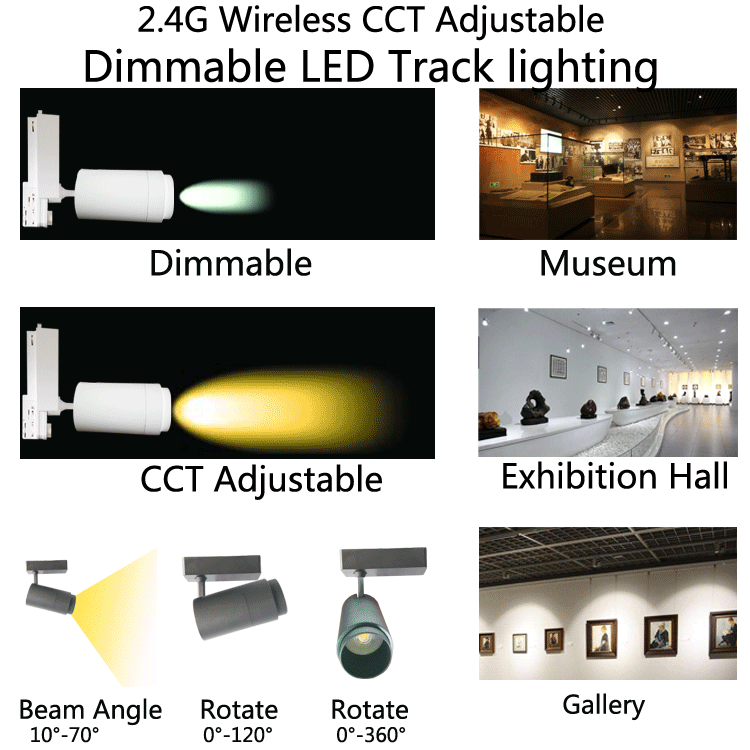 2.4G Wireless CCT Adjustable
Dimmable LED Track lighting

Dimmable

Museum

CCT Adjustable

Exhibition Hall

Beam Angle
10°-70°

Rotate
0°-120°

Rotate
0°-360°

Gallery